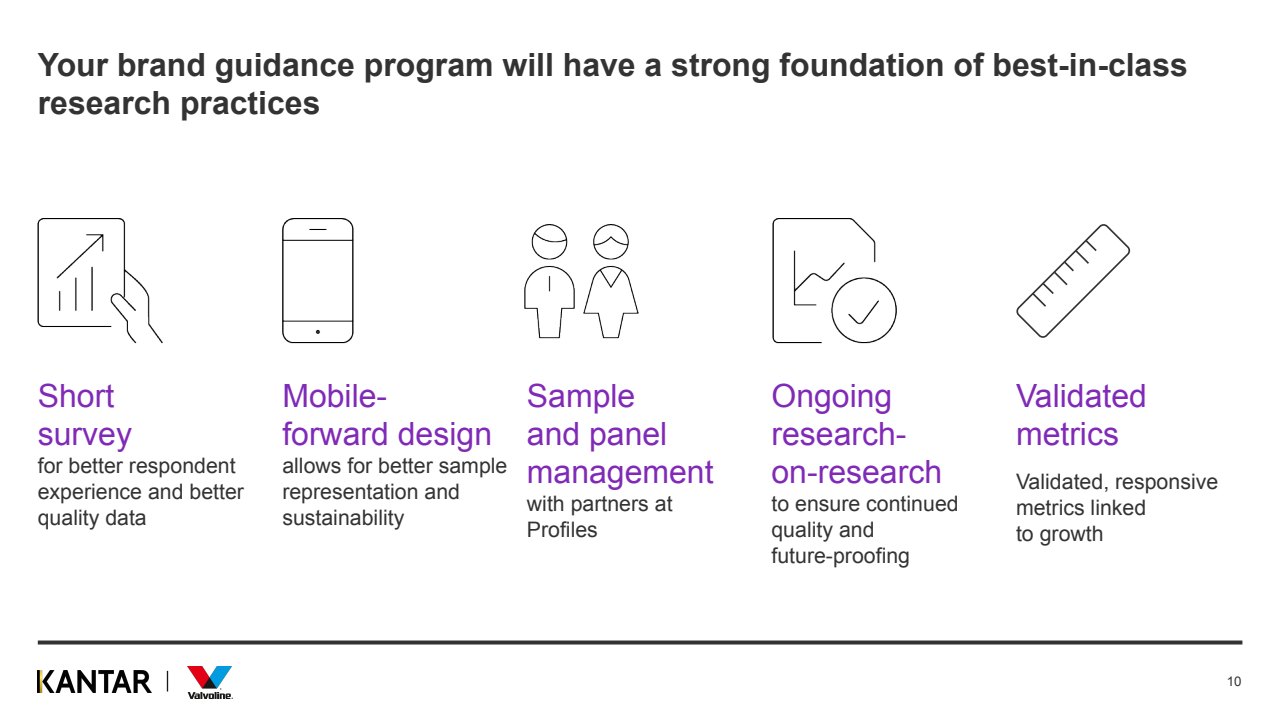 Your brand guidance program will have a strong foundation of best-in-class research practices

Short survey
for better respondent experience and better quality data

Mobile-forward design
allows for better sample representation and sustainability

Sample and panel management
with partners at Profiles

Ongoing research-on-research
to ensure continued quality and future-proofing

Validated metrics
Validated, responsive metrics linked to growth

KANTAR | Valvoline.

10